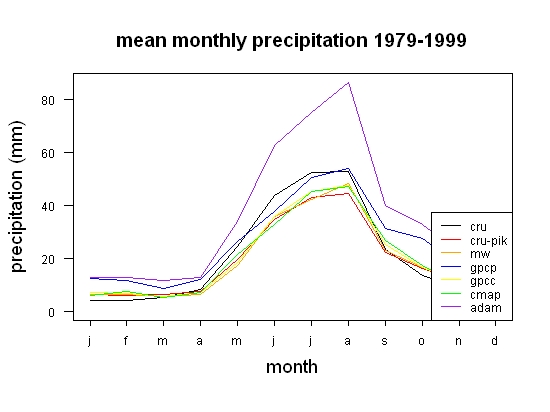 mean monthly precipitation 1979-1999

precipitation (mm)

80
60
40
20
0

cru
cru-pik
mw
gpcp
gpcc
cmap
adam

j f m a m j j a s o n d

month